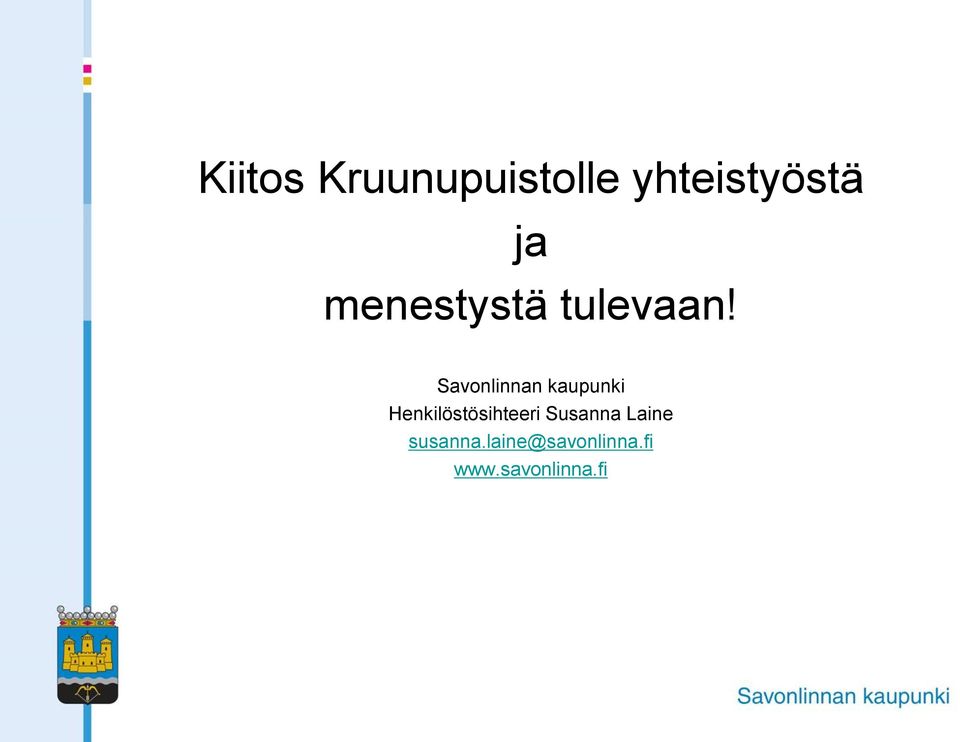 Kiitos Kruunupuistolle yhteistyöstä
ja
menestystä tulevaan!

Savonlinnan kaupunki
Henkilöstösihteeri Susanna Laine
susanna.laine@savonlinna.fi
www.savonlinna.fi

Savonlinnan kaupunki